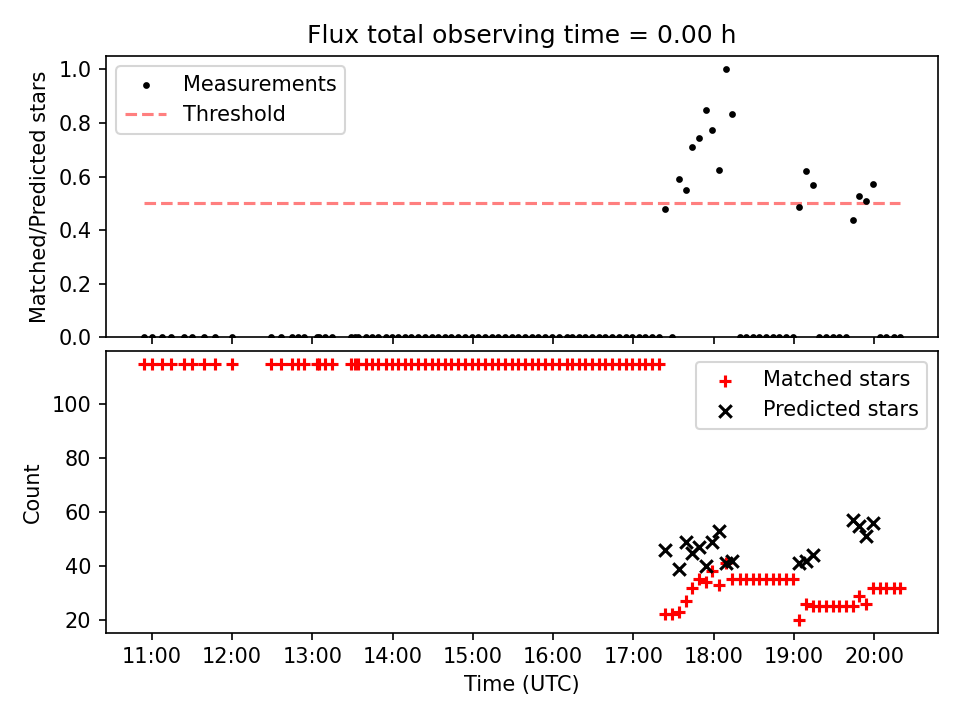 Flux total observing time = 0.00 h

Measurements
Threshold

Matched/Predicted stars

1.0
0.8
0.6
0.4
0.2
0.0

Matched stars
Predicted stars

Count

100
80
60
40
20

11:00
12:00
13:00
14:00
15:00
16:00
17:00
18:00
19:00
20:00

Time (UTC)